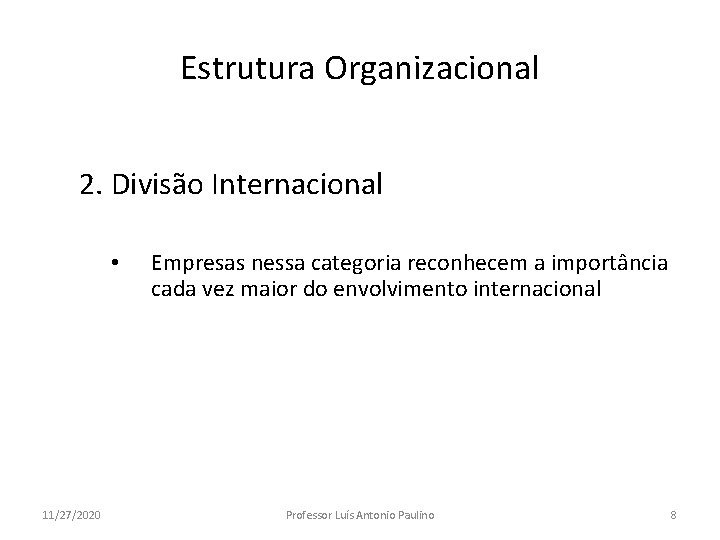 Estrutura Organizacional

2. Divisão Internacional

• Empresas nessa categoria reconhecem a importância cada vez maior do envolvimento internacional

11/27/2020

Professor Luís Antonio Paulino

8